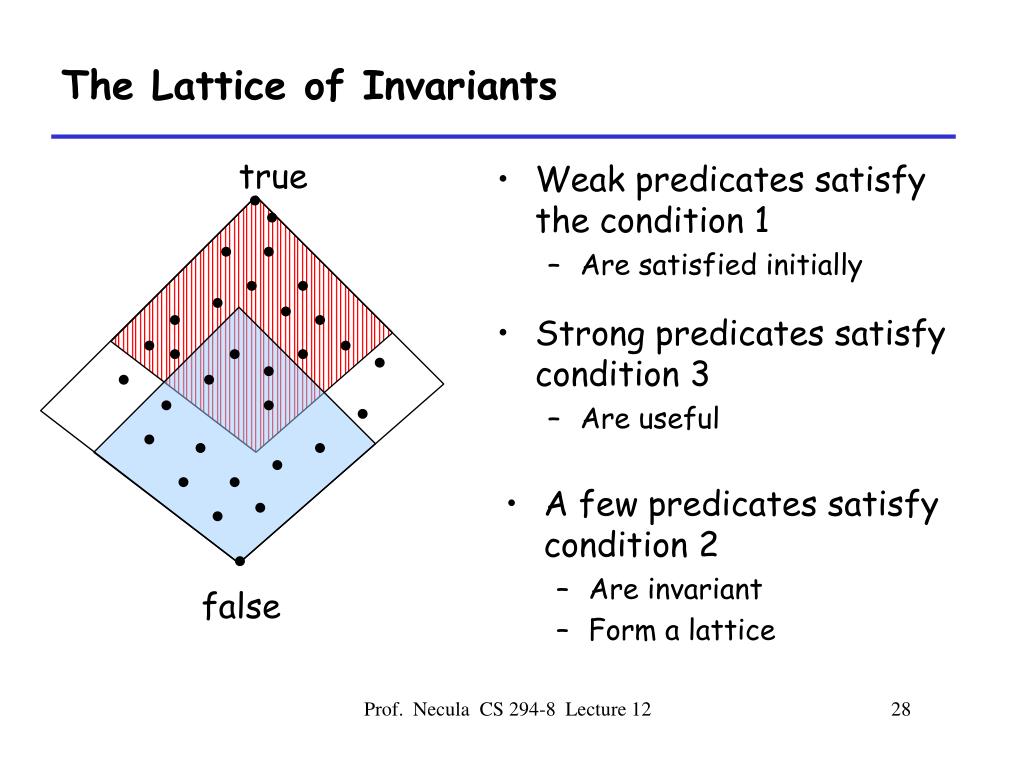 The Lattice of Invariants

true

false

• Weak predicates satisfy the condition 1
– Are satisfied initially

• Strong predicates satisfy condition 3
– Are useful

• A few predicates satisfy condition 2
– Are invariant
– Form a lattice

Prof. Necula CS 294-8 Lecture 12

28